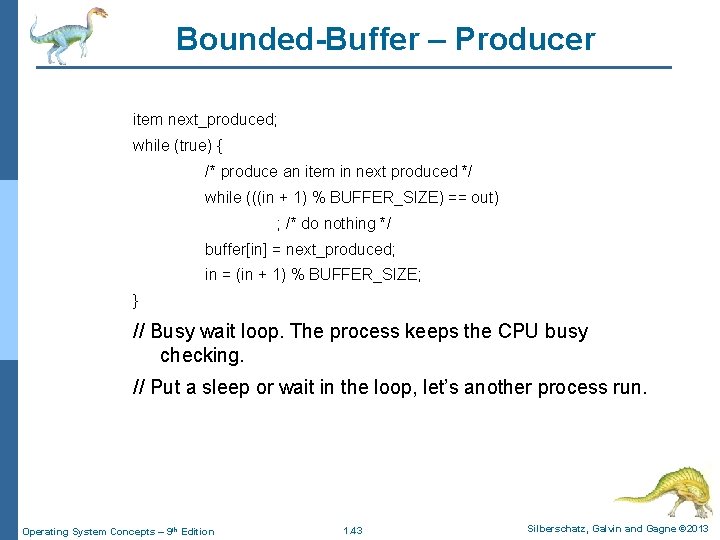 Bounded-Buffer – Producer

item next_produced;
while (true) {
/* produce an item in next produced */
while (((in + 1) % BUFFER_SIZE) == out)
; /* do nothing */
buffer[in] = next_produced;
in = (in + 1) % BUFFER_SIZE;
}

// Busy wait loop. The process keeps the CPU busy checking.

// Put a sleep or wait in the loop, let's another process run.

Operating System Concepts – 9th Edition

1.43

Silberschatz, Galvin and Gagne ©2013